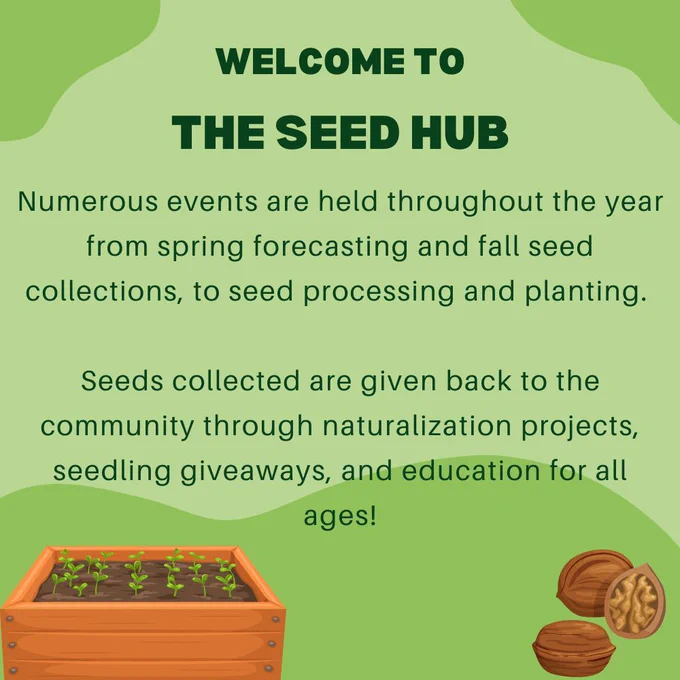 WELCOME TO
THE SEED HUB

Numerous events are held throughout the year from spring forecasting and fall seed collections, to seed processing and planting.

Seeds collected are given back to the community through naturalization projects, seedling giveaways, and education for all ages!